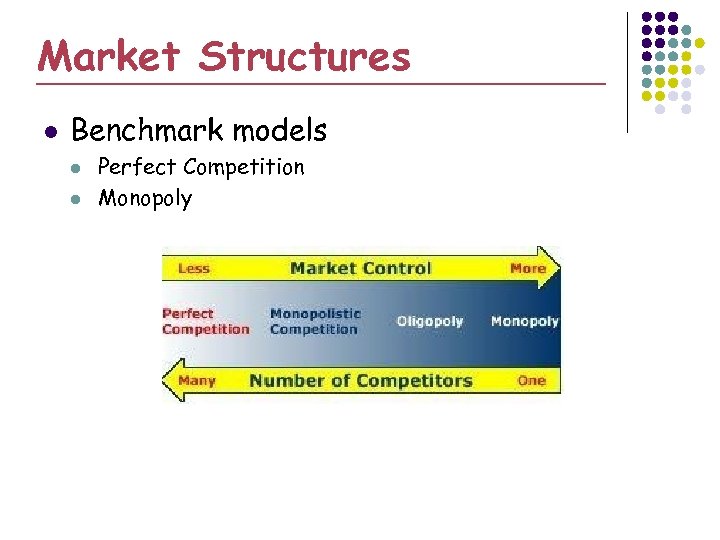 Market Structures

Benchmark models

Perfect Competition

Monopoly

Less Market Control More

Perfect Competition

Monopolistic Competition

Oligopoly

Monopoly

Many Number of Competitors One